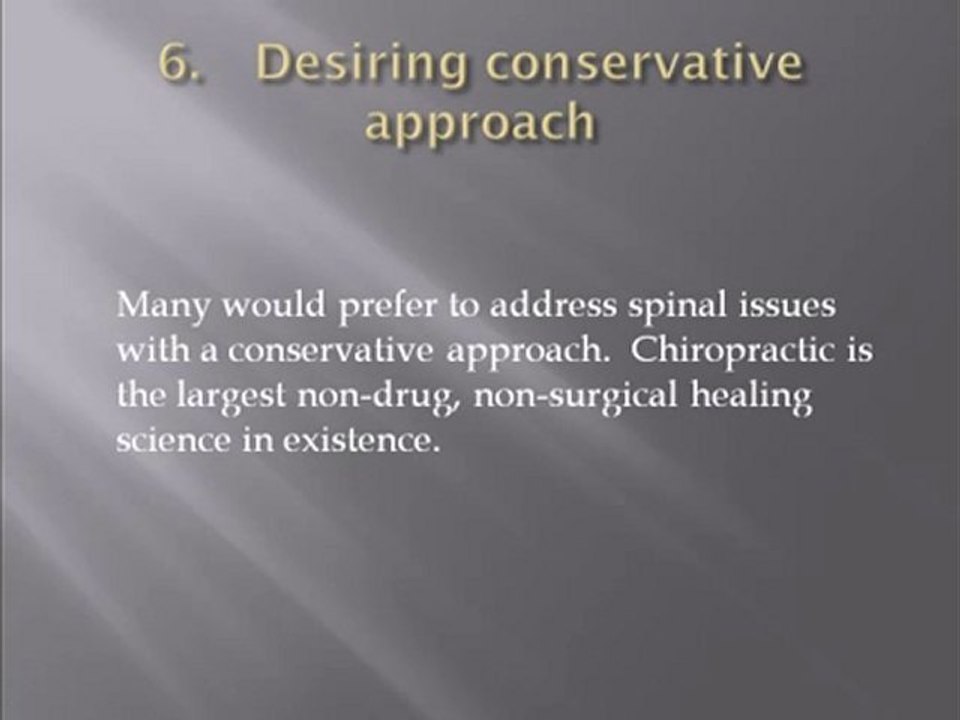 6. Desiring conservative approach

Many would prefer to address spinal issues with a conservative approach. Chiropractic is the largest non-drug, non-surgical healing science in existence.